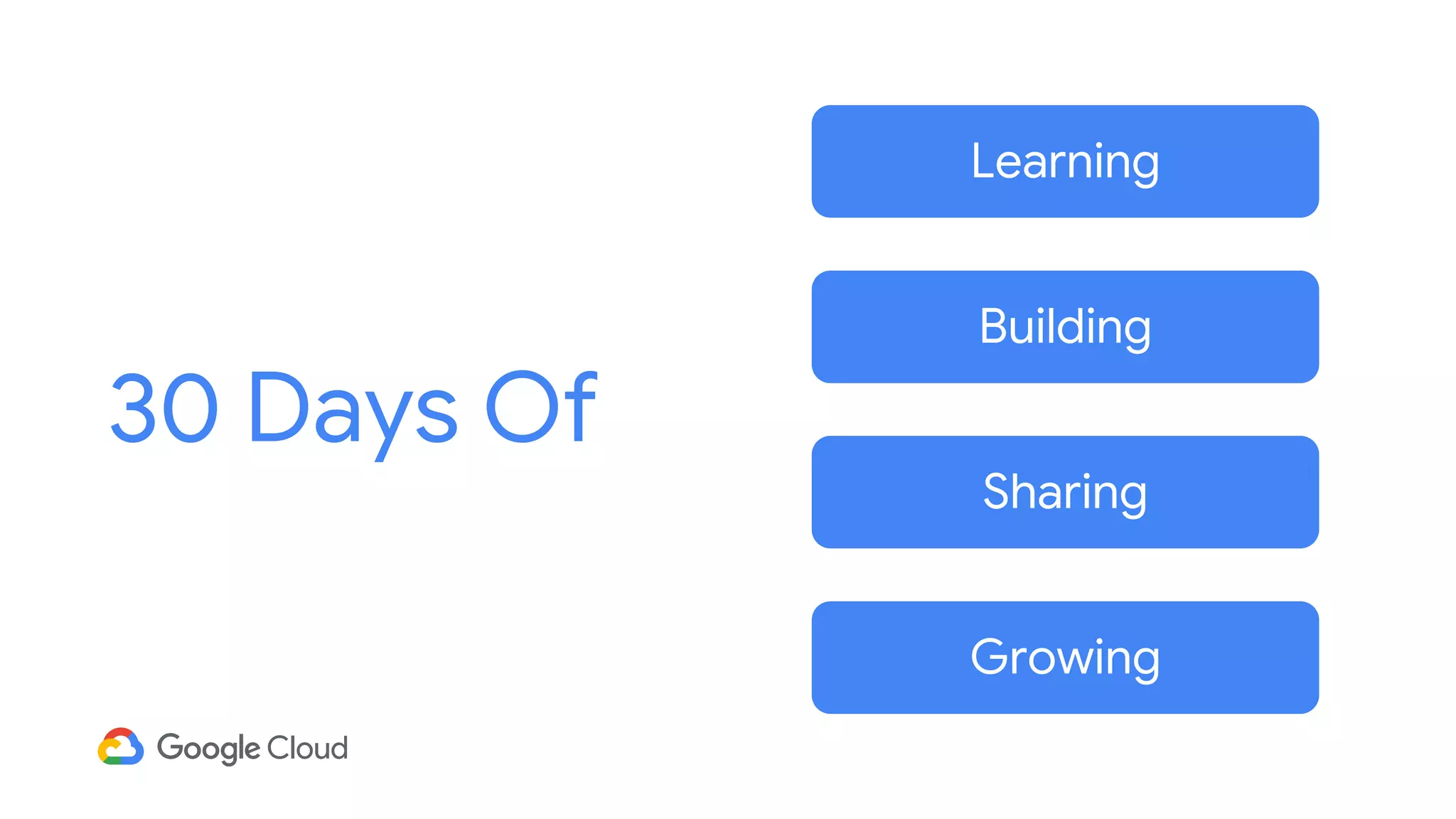 30 Days Of

Learning

Building

Sharing

Growing

Google Cloud